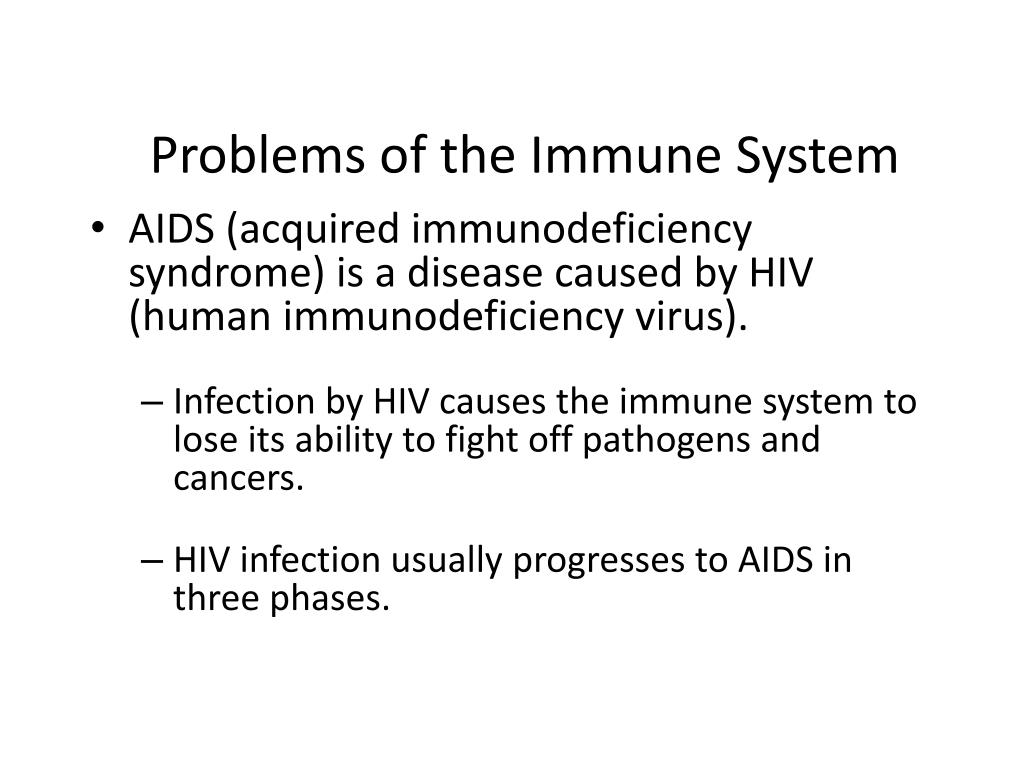 Problems of the Immune System

• AIDS (acquired immunodeficiency syndrome) is a disease caused by HIV (human immunodeficiency virus).

– Infection by HIV causes the immune system to lose its ability to fight off pathogens and cancers.

– HIV infection usually progresses to AIDS in three phases.